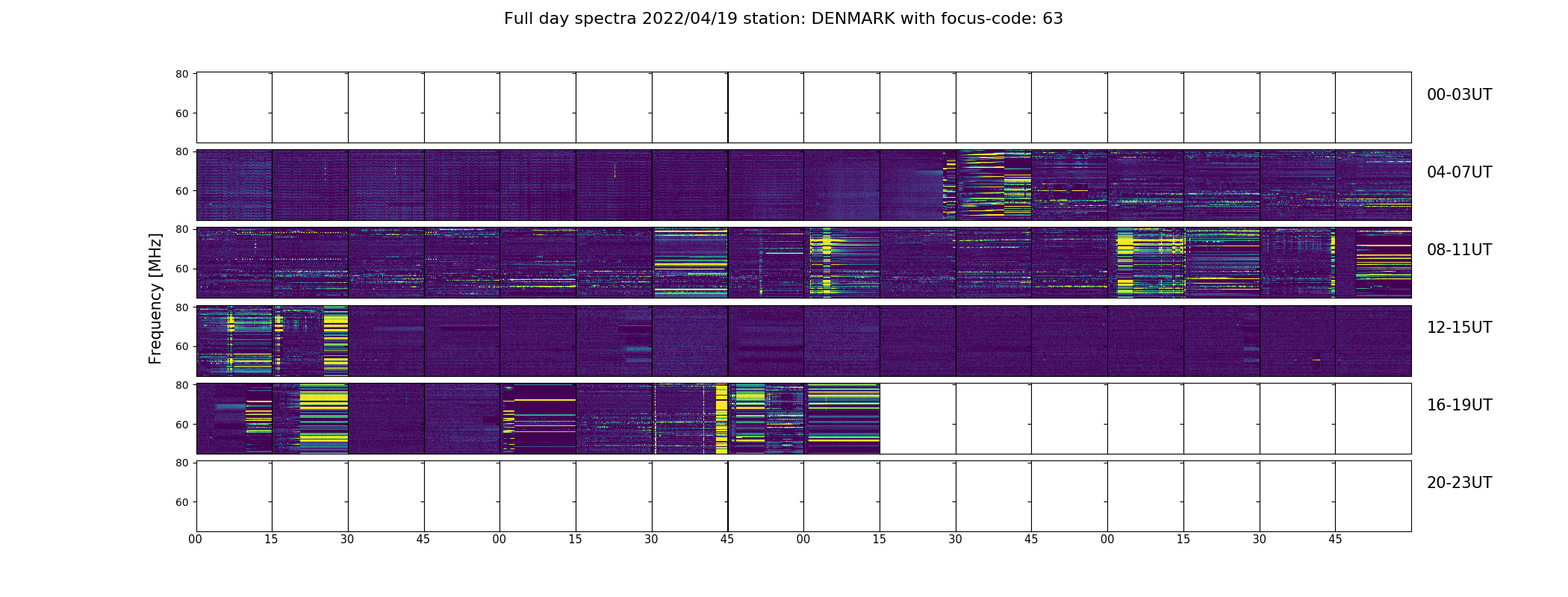 Full day spectra 2022/04/19 station: DENMARK with focus-code: 63

Frequency [MHz]

80
60
00-03UT

80
60
04-07UT

80
60
08-11UT

80
60
12-15UT

80
60
16-19UT

80
60
20-23UT

00 15 30 45 00 15 30 45 00 15 30 45 00 15 30 45